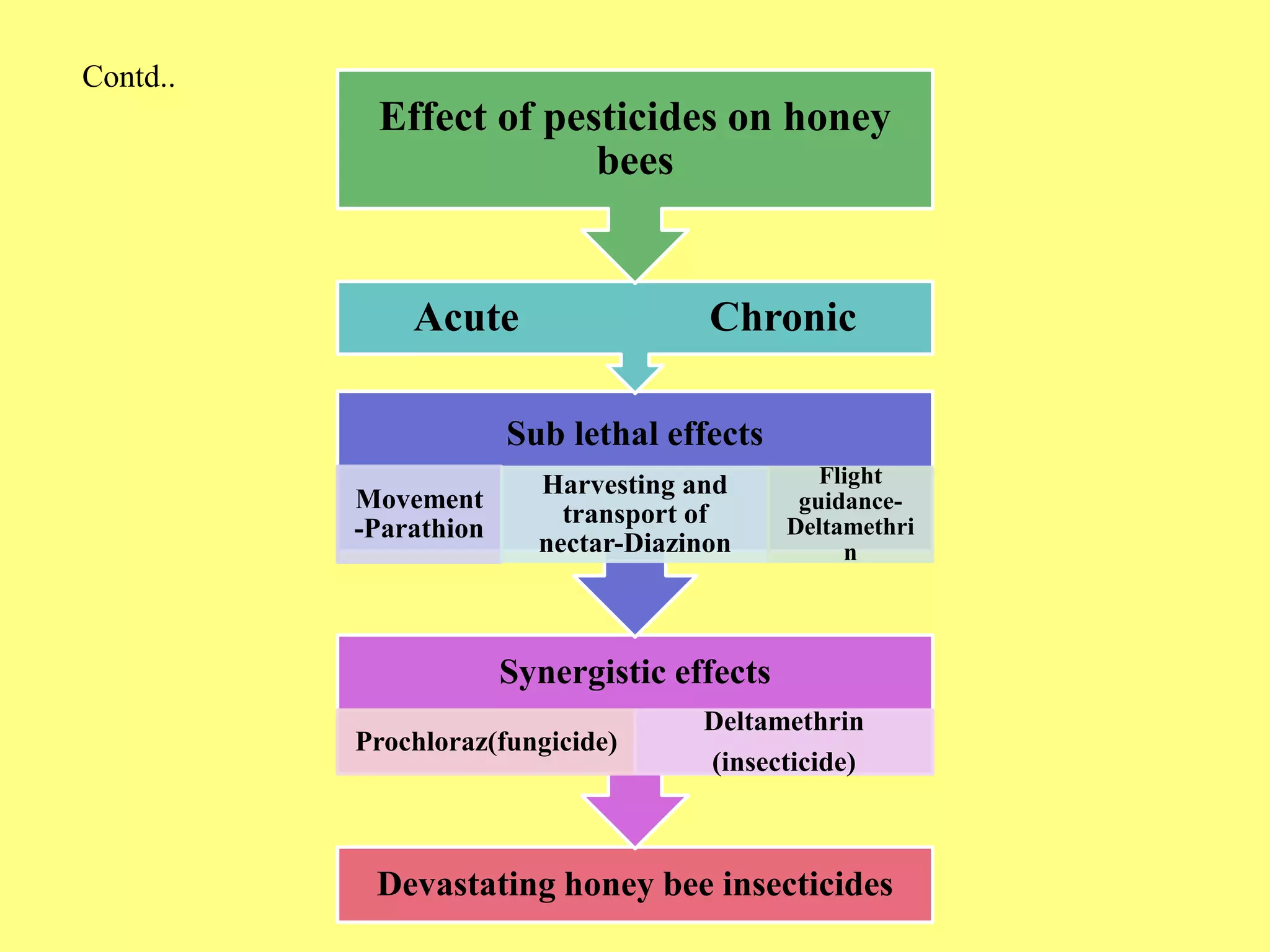 Contd..

Effect of pesticides on honey bees

Acute

Chronic

Sub lethal effects

Movement -Parathion

Harvesting and transport of nectar-Diazinon

Flight guidance-Deltamethrin

Synergistic effects

Prochloraz(fungicide)

Deltamethrin (insecticide)

Devastating honey bee insecticides